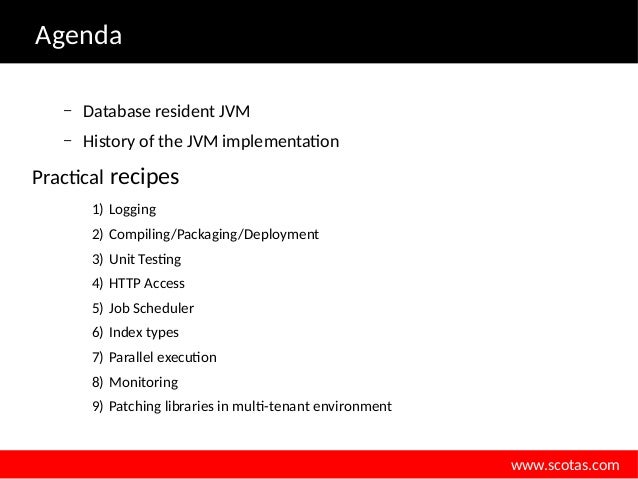 Agenda

– Database resident JVM
– History of the JVM implementation

Practical recipes

1) Logging
2) Compiling/Packaging/Deployment
3) Unit Testing
4) HTTP Access
5) Job Scheduler
6) Index types
7) Parallel execution
8) Monitoring
9) Patching libraries in multi-tenant environment

www.scotas.com